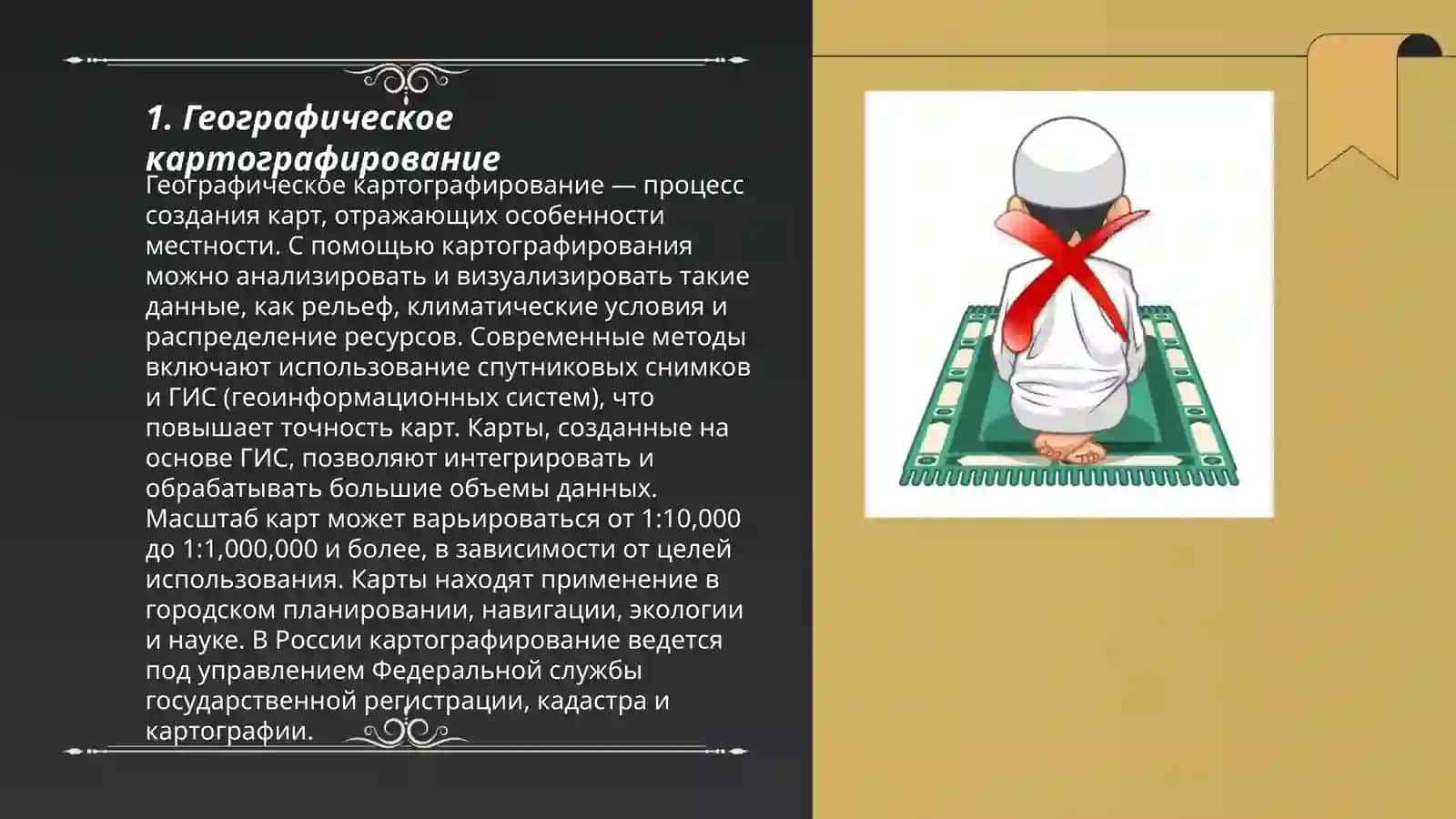 1. Географическое картографирование

Географическое картографирование — процесс создания карт, отражающих особенности местности. С помощью картографирования можно анализировать и визуализировать такие данные, как рельеф, климатические условия и распределение ресурсов. Современные методы включают использование спутниковых снимков и ГИС (геоинформационных систем), что повышает точность карт. Карты, созданные на основе ГИС, позволяют интегрировать и обрабатывать большие объемы данных. Масштаб карт может варьироваться от 1:10,000 до 1:1,000,000 и более, в зависимости от целей использования. Карты находят применение в городском планировании, навигации, экологии и науке. В России картографирование ведется под управлением Федеральной службы государственной регистрации, кадастра и картографии.